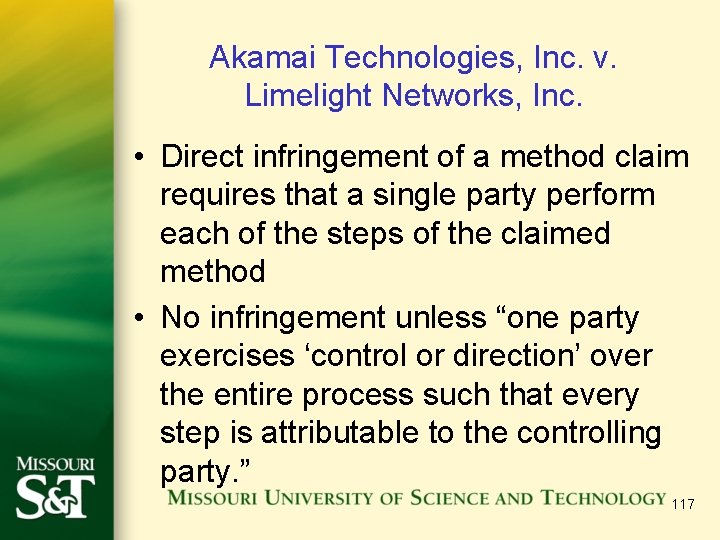 Akamai Technologies, Inc. v. Limelight Networks, Inc.

• Direct infringement of a method claim requires that a single party perform each of the steps of the claimed method

• No infringement unless “one party exercises ‘control or direction’ over the entire process such that every step is attributable to the controlling party.”

MISSOURI S&T

MISSOURI UNIVERSITY OF SCIENCE AND TECHNOLOGY

117